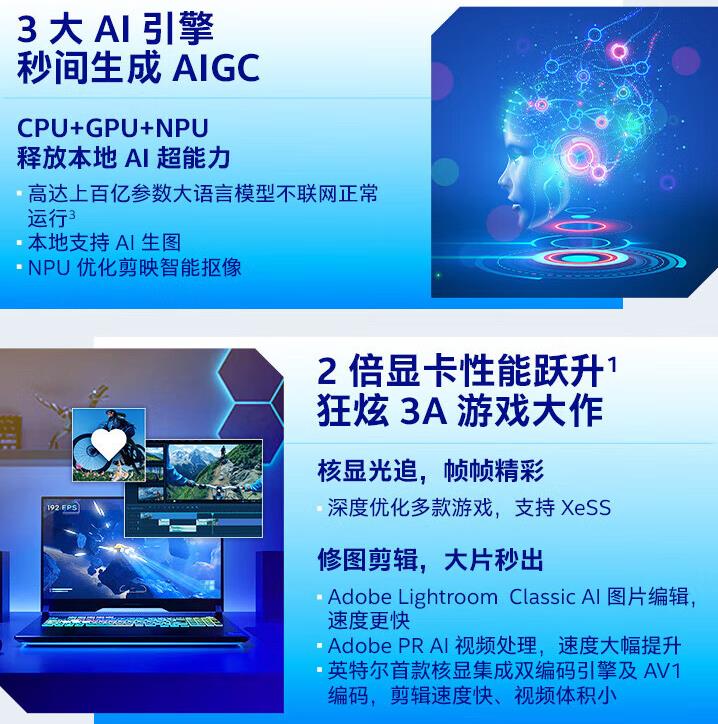 3 大 AI 引擎
秒间生成 AIGC

CPU+GPU+NPU
释放本地 AI 超能力

▪ 高达上百亿参数大语言模型不联网正常运行$^3$
▪ 本地支持 AI 生图
▪ NPU 优化剪映智能抠像

192 FPS

2 倍显卡性能跃升$^1$
狂炫 3A 游戏大作

核显光追，帧帧精彩

▪ 深度优化多款游戏，支持 XeSS

修图剪辑，大片秒出

▪ Adobe Lightroom Classic AI 图片编辑，速度更快
▪ Adobe PR AI 视频处理，速度大幅提升
▪ 英特尔首款核显集成双编码引擎及 AV1 编码，剪辑速度快、视频体积小